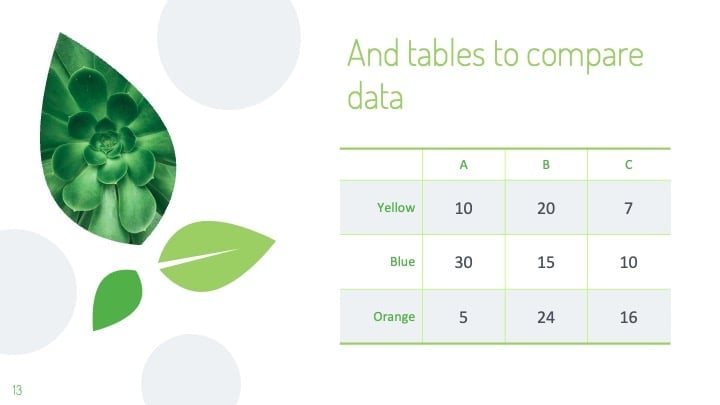 And tables to compare data

| | A | B | C |
|---|---|---|---|
| Yellow | 10 | 20 | 7 |
| Blue | 30 | 15 | 10 |
| Orange | 5 | 24 | 16 |

13